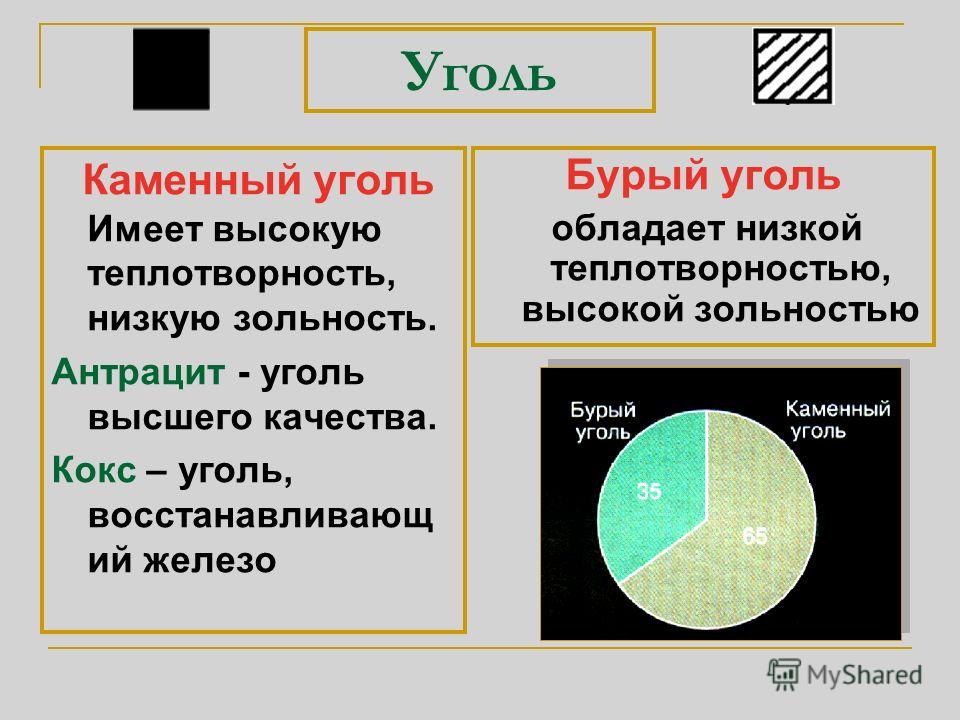 Уголь

Каменный уголь
Имеет высокую теплотворность, низкую зольность.

Антрацит - уголь высшего качества.

Кокс – уголь, восстанавливающий железо

Бурый уголь
обладает низкой теплотворностью, высокой зольностью

Бурый уголь
Каменный уголь
35
65

MyShared